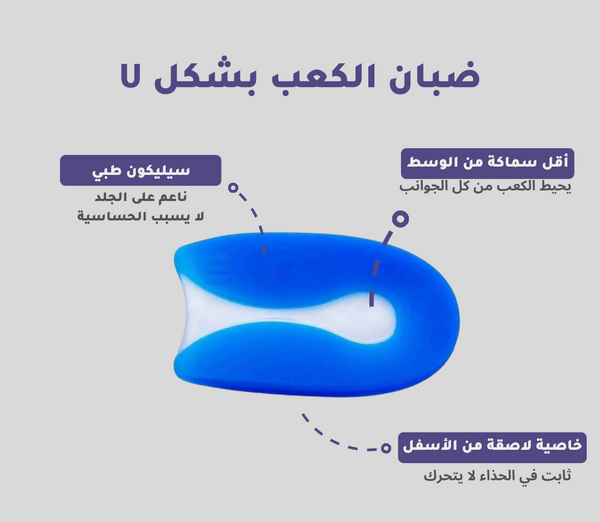 ضبان الكعب بشكل U

أقل سماكة من الوسط
يحيط الكعب من كل الجوانب

سيليكون طبي
ناعم على الجلد
لا يسبب الحساسية

خاصية لاصقة من الأسفل
ثابت في الحذاء لا يتحرك